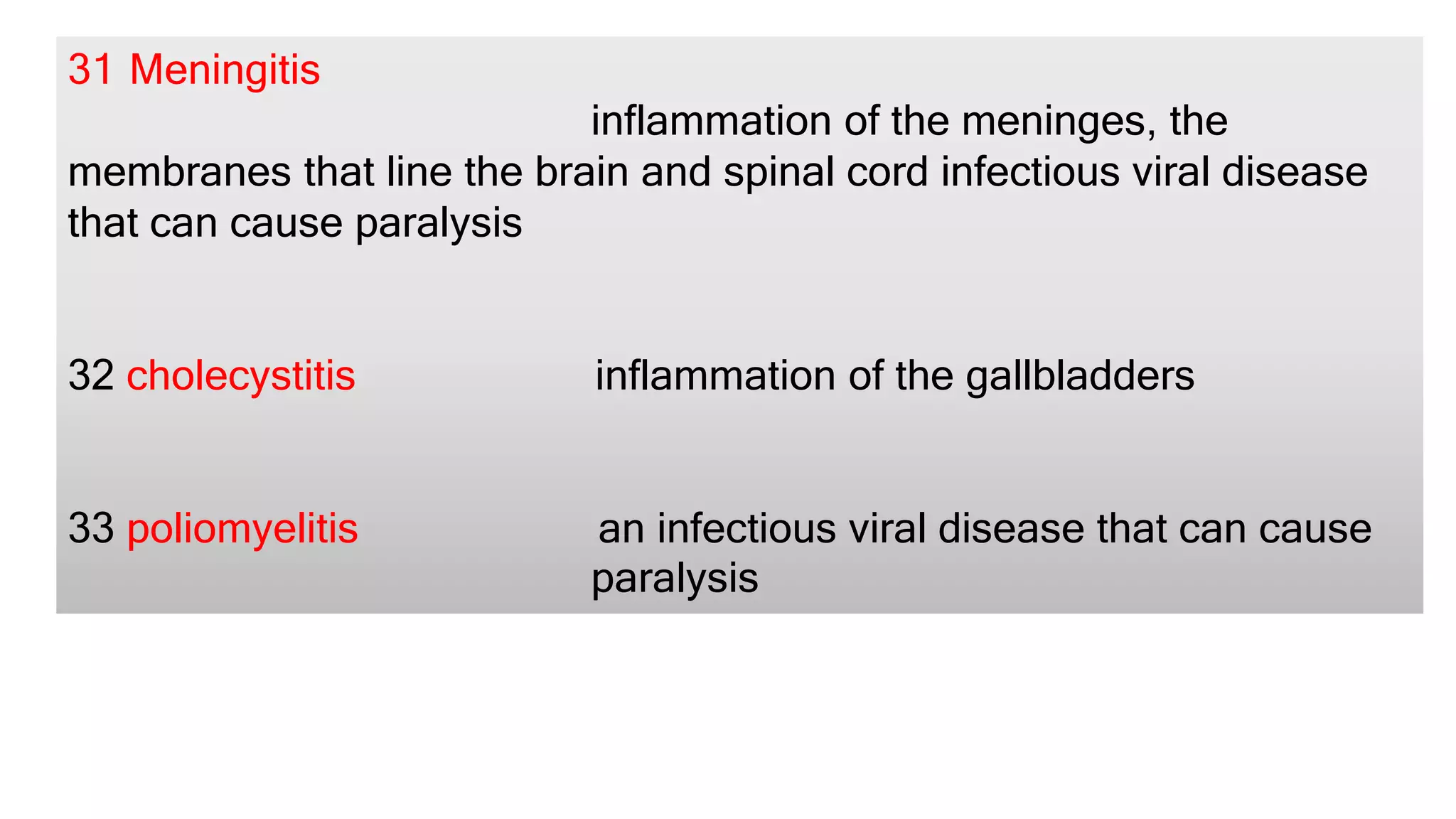 31 Meningitis

inflammation of the meninges, the membranes that line the brain and spinal cord infectious viral disease that can cause paralysis

32 cholecystitis inflammation of the gallbladders

33 poliomyelitis an infectious viral disease that can cause paralysis